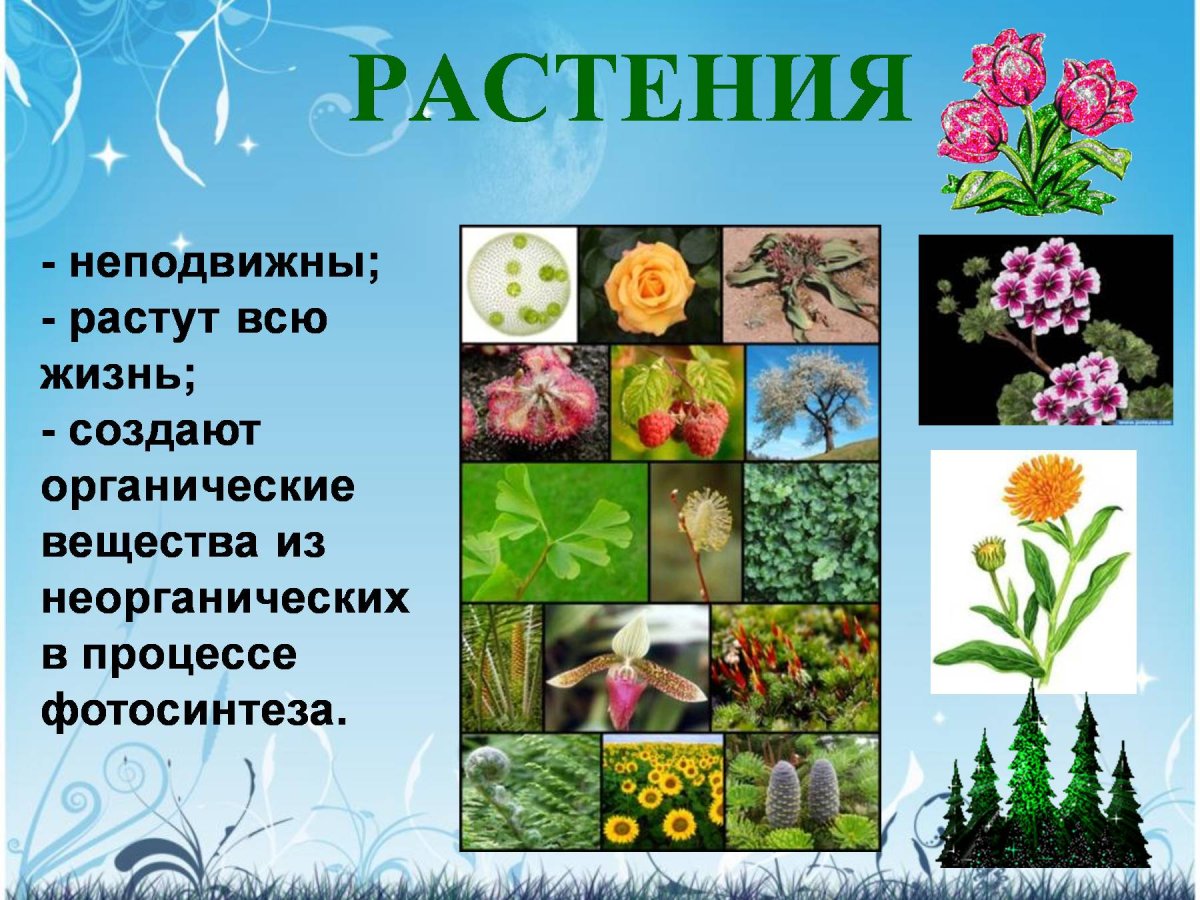 РАСТЕНИЯ

- неподвижны;
- растут всю жизнь;
- создают органические вещества из неорганических в процессе фотосинтеза.